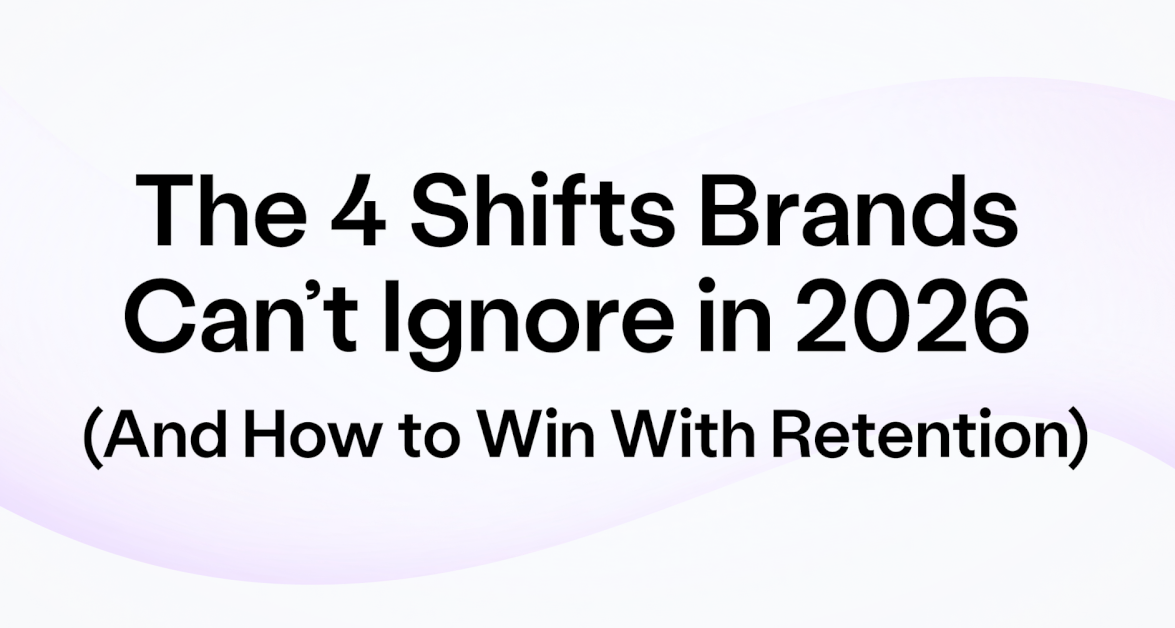 The 4 Shifts Brands Can’t Ignore in 2026
(And How to Win With Retention)